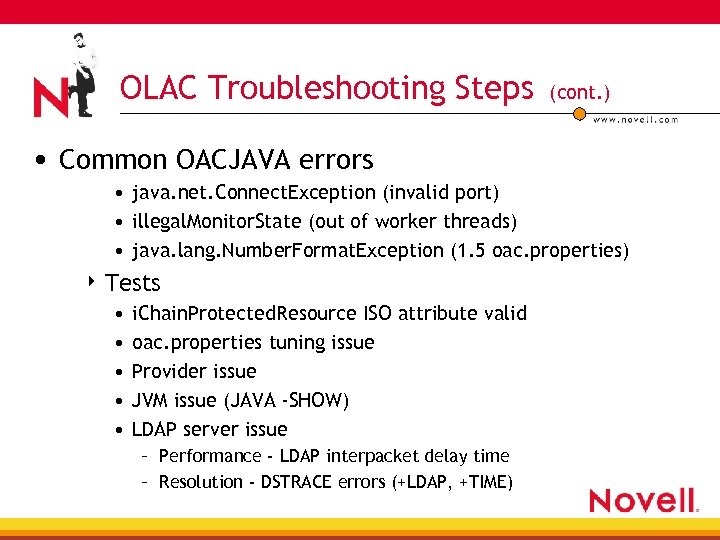 N

OLAC Troubleshooting Steps (cont.)

www.novell.com

• Common OACJAVA errors
  • java.net.ConnectException (invalid port)
  • illegalMonitorState (out of worker threads)
  • java.lang.NumberFormatException (1.5 oac.properties)

‣ Tests
  • iChainProtectedResource ISO attribute valid
  • oac.properties tuning issue
  • Provider issue
  • JVM issue (JAVA -SHOW)
  • LDAP server issue
    – Performance - LDAP interpacket delay time
    – Resolution - DSTRACE errors (+LDAP, +TIME)

Novell.